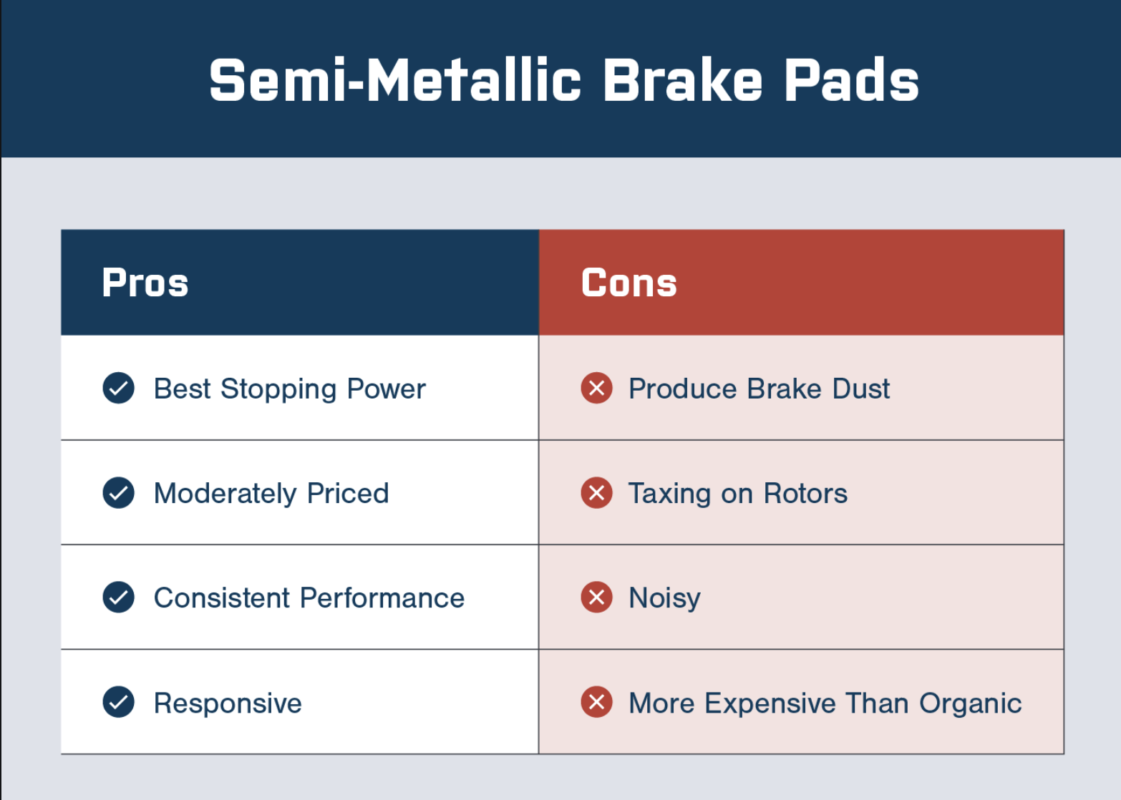 Semi-Metallic Brake Pads

| Pros | Cons |
|---|---|
| Best Stopping Power | Produce Brake Dust |
| Moderately Priced | Taxing on Rotors |
| Consistent Performance | Noisy |
| Responsive | More Expensive Than Organic |